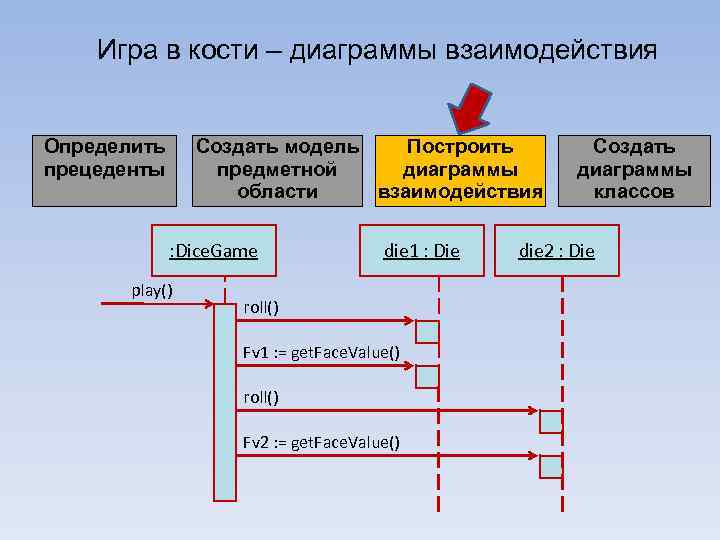 Игра в кости – диаграммы взаимодействия

Определить прецеденты

Создать модель предметной области

Построить диаграммы взаимодействия

Создать диаграммы классов

:DiceGame

die1 : Die

die2 : Die

play()

roll()

Fv1 := getFaceValue()

roll()

Fv2 := getFaceValue()